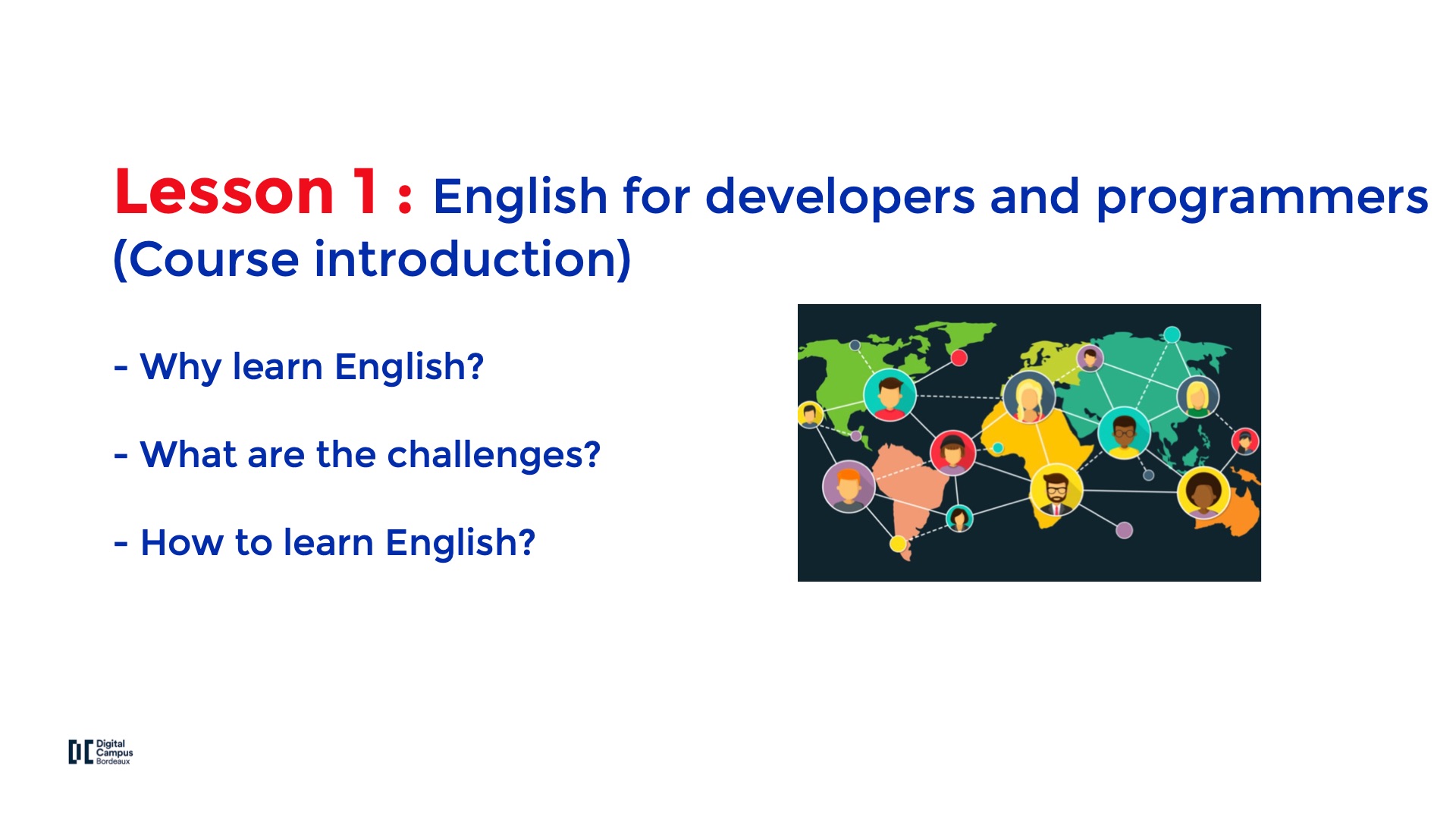 Lesson 1 : English for developers and programmers (Course introduction)

- Why learn English?

- What are the challenges?

- How to learn English?

DC Digital Campus Bordeaux